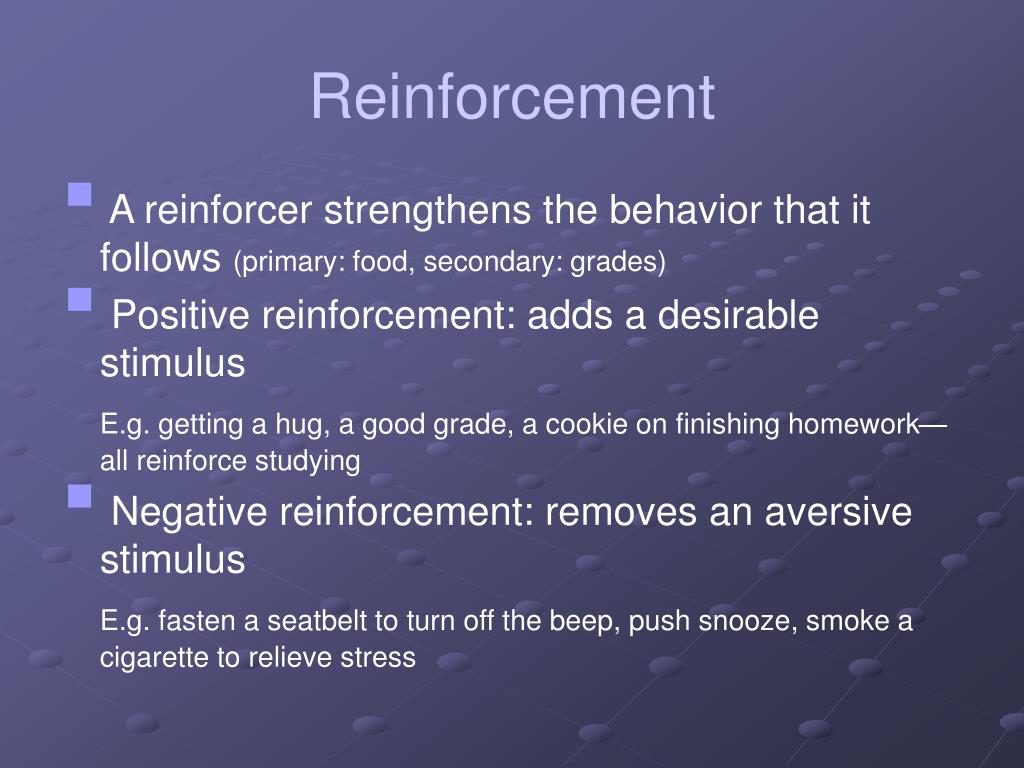 Reinforcement

A reinforcer strengthens the behavior that it follows (primary: food, secondary: grades)

Positive reinforcement: adds a desirable stimulus

E.g. getting a hug, a good grade, a cookie on finishing homework—all reinforce studying

Negative reinforcement: removes an aversive stimulus

E.g. fasten a seatbelt to turn off the beep, push snooze, smoke a cigarette to relieve stress